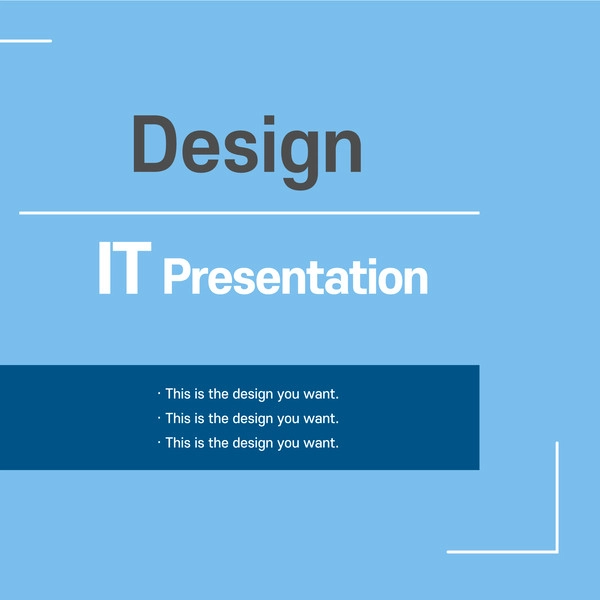 Design

IT Presentation

· This is the design you want.
· This is the design you want.
· This is the design you want.